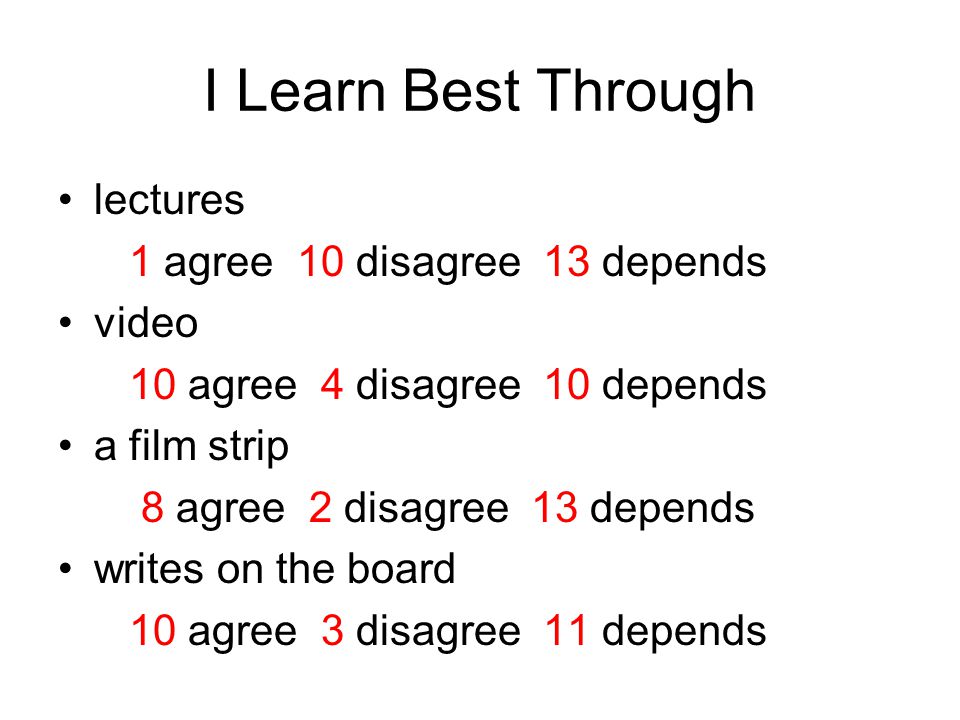 I Learn Best Through

• lectures
1 agree 10 disagree 13 depends
• video
10 agree 4 disagree 10 depends
• a film strip
8 agree 2 disagree 13 depends
• writes on the board
10 agree 3 disagree 11 depends